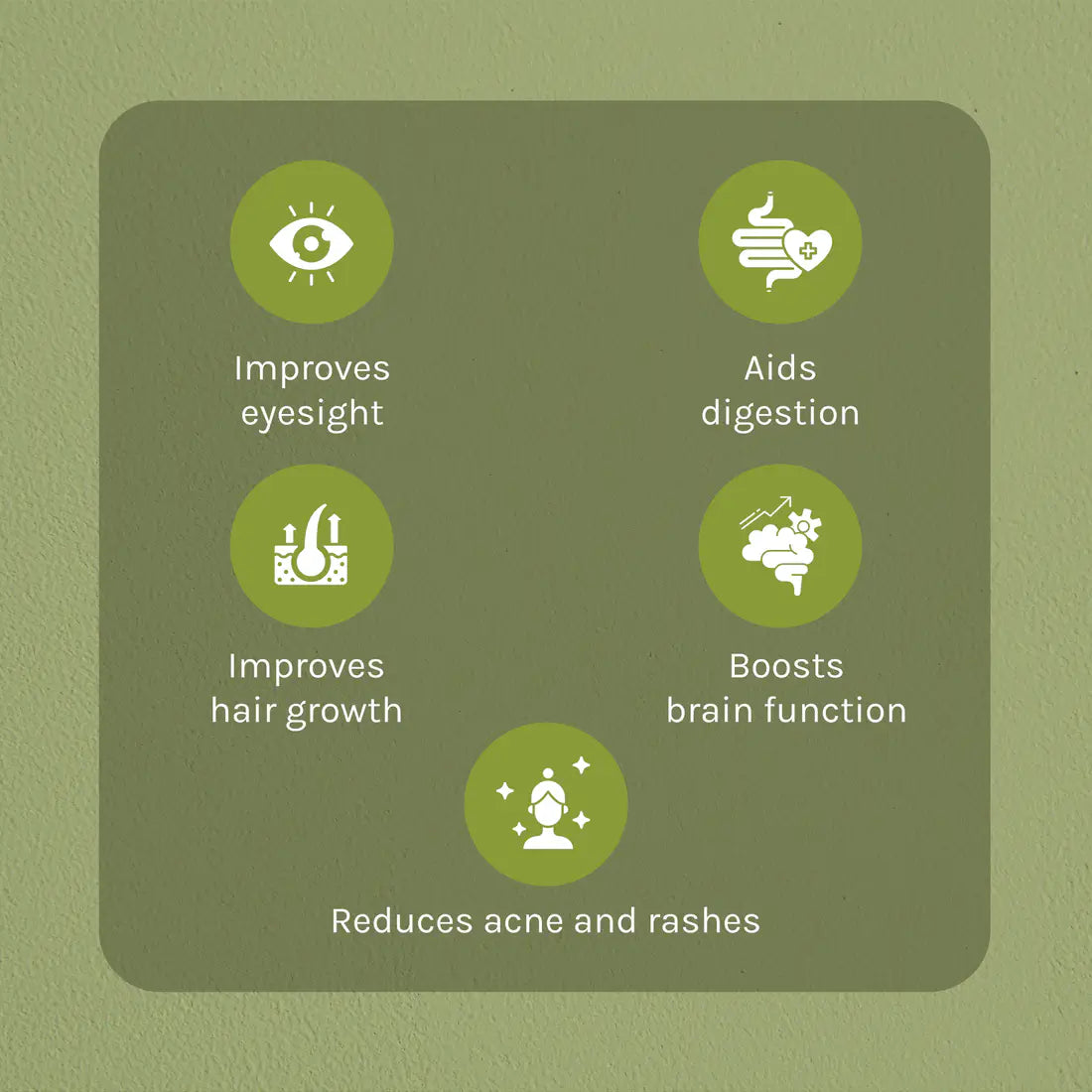 Improves eyesight

Aids digestion

Improves hair growth

Boosts brain function

Reduces acne and rashes